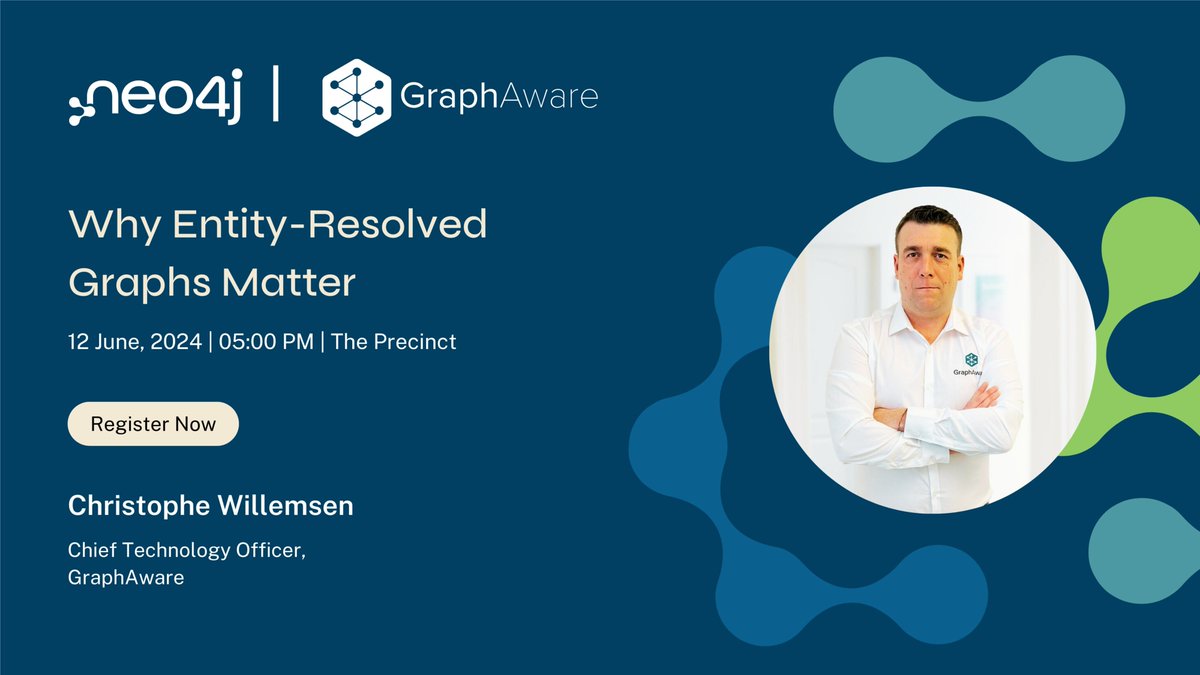 neo4j | GraphAware

Why Entity-Resolved Graphs Matter

12 June, 2024 | 05:00 PM | The Precinct

Register Now

Christophe Willemsen

Chief Technology Officer, GraphAware

GraphAware